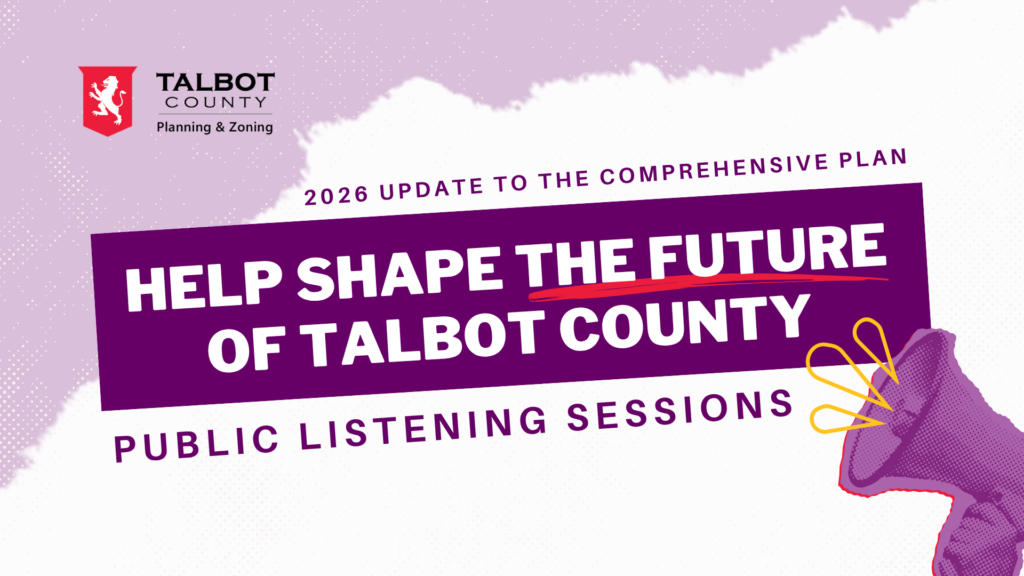 TALBOT COUNTY
Planning & Zoning

2026 UPDATE TO THE COMPREHENSIVE PLAN

HELP SHAPE THE FUTURE OF TALBOT COUNTY

PUBLIC LISTENING SESSIONS